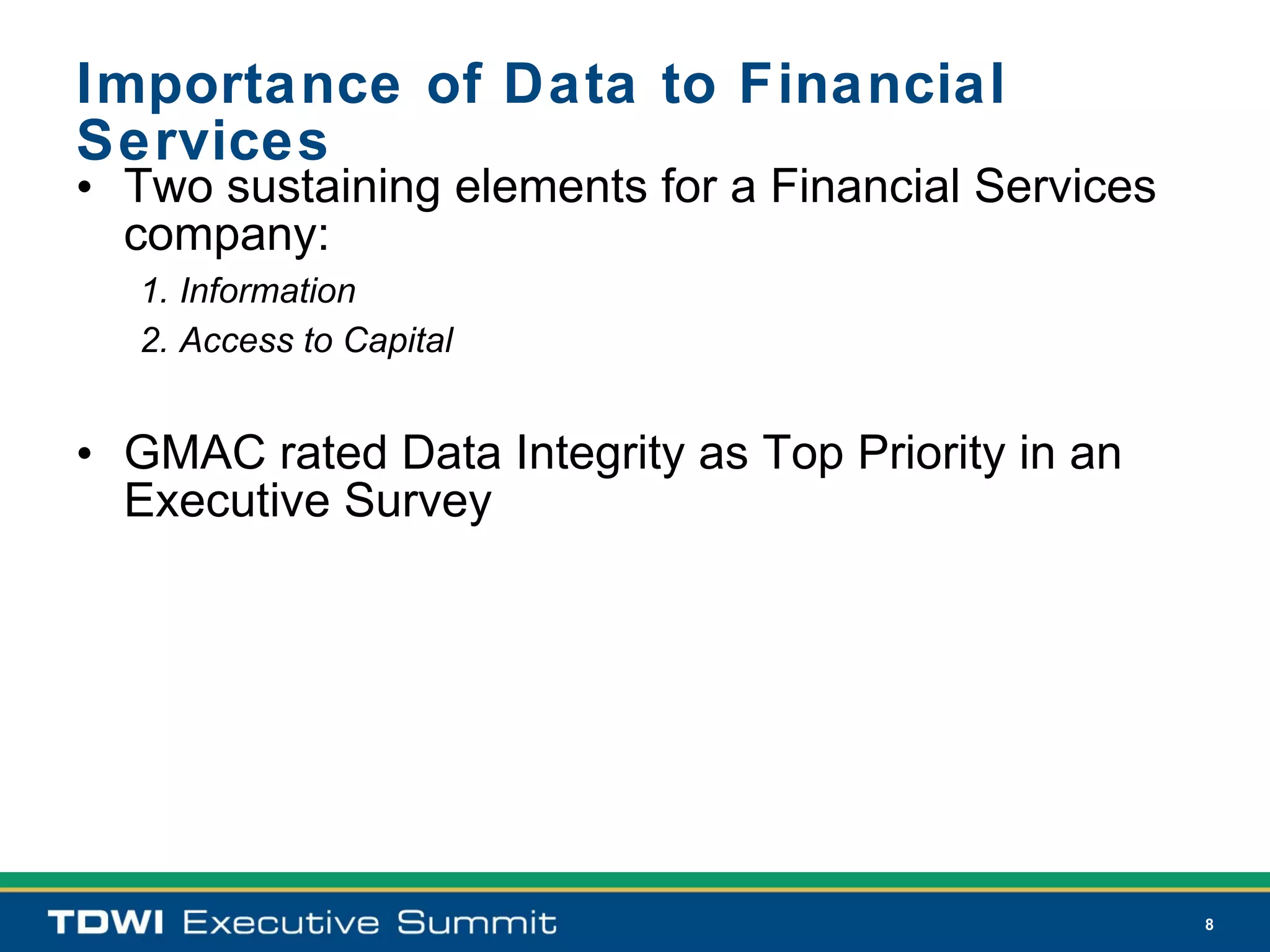 Importance of Data to Financial Services

• Two sustaining elements for a Financial Services company:

1. Information

2. Access to Capital

• GMAC rated Data Integrity as Top Priority in an Executive Survey

TDWI Executive Summit

8